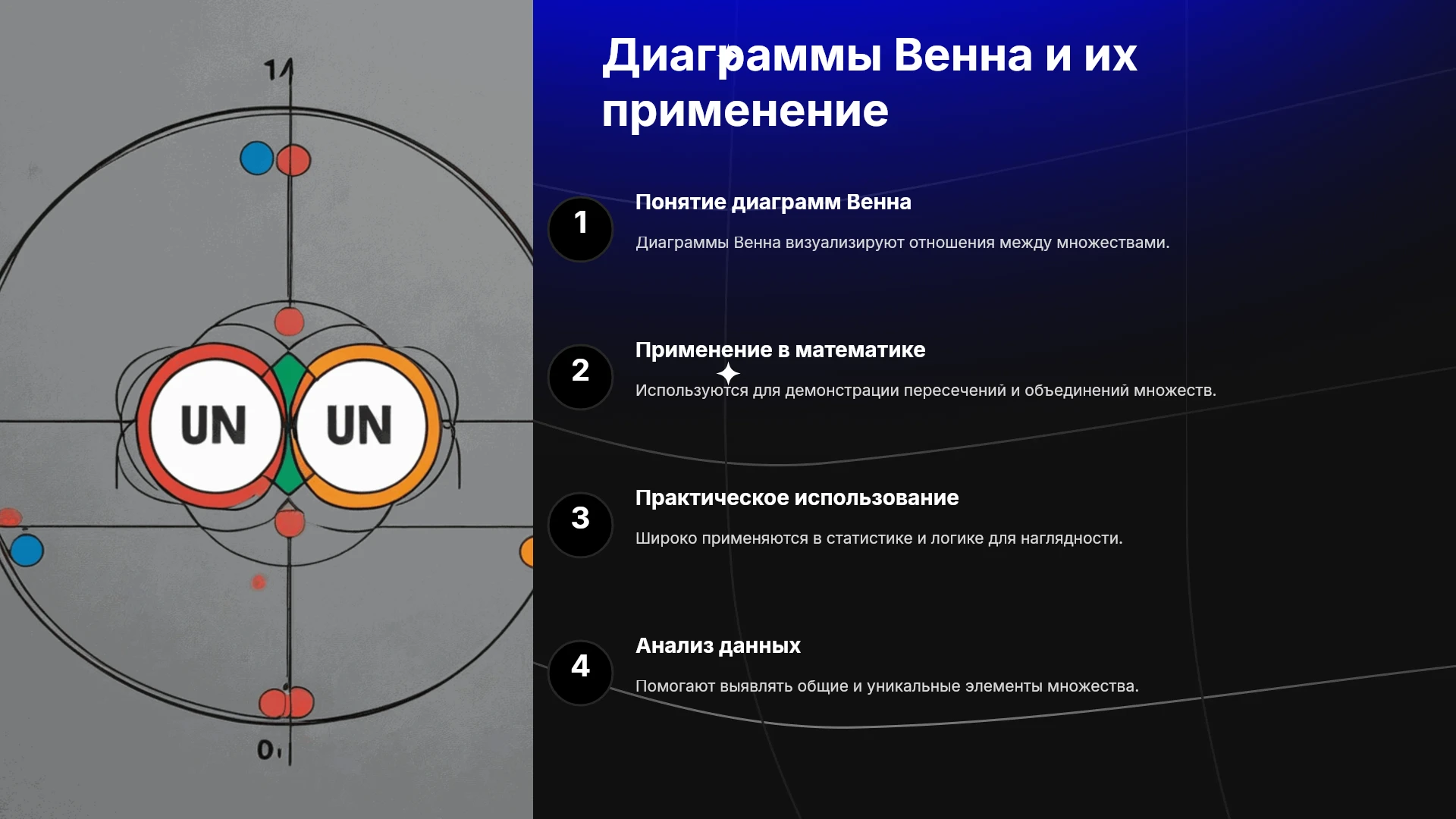 1
UN
UN
0

Диаграммы Венна и их применение

1

Понятие диаграмм Венна

Диаграммы Венна визуализируют отношения между множествами.

2

Применение в математике

Используются для демонстрации пересечений и объединений множеств.

3

Практическое использование

Широко применяются в статистике и логике для наглядности.

4

Анализ данных

Помогают выявлять общие и уникальные элементы множества.